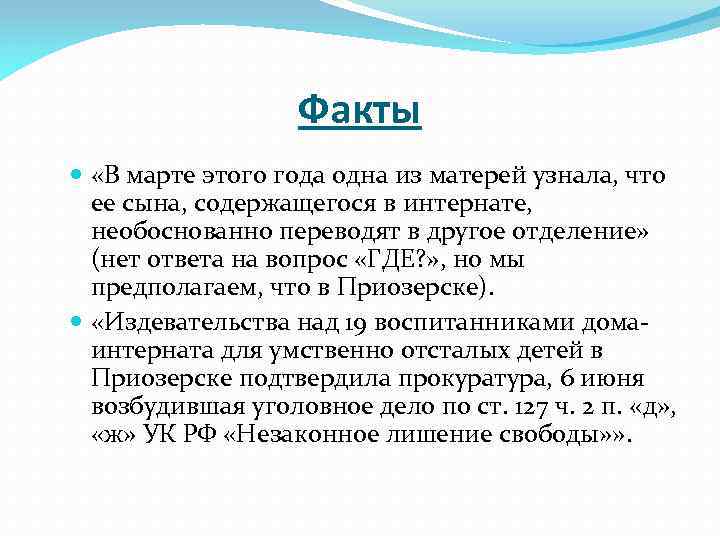 Факты

«В марте этого года одна из матерей узнала, что ее сына, содержащегося в интернате, необоснованно переводят в другое отделение» (нет ответа на вопрос «ГДЕ?», но мы предполагаем, что в Приозерске).

«Издевательства над 19 воспитанниками дома-интерната для умственно отсталых детей в Приозерске подтвердила прокуратура, 6 июня возбудившая уголовное дело по ст. 127 ч. 2 п. «д», «ж» УК РФ «Незаконное лишение свободы»».